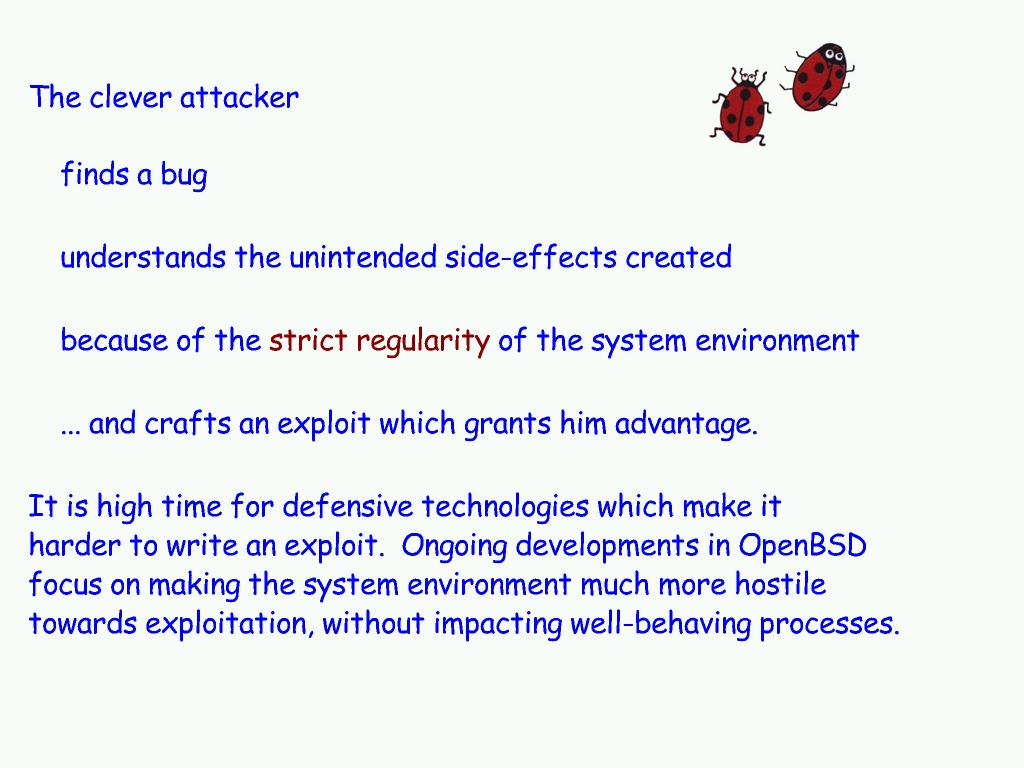 The clever attacker

finds a bug

understands the unintended side-effects created

because of the strict regularity of the system environment

... and crafts an exploit which grants him advantage.

It is high time for defensive technologies which make it harder to write an exploit. Ongoing developments in OpenBSD focus on making the system environment much more hostile towards exploitation, without impacting well-behaving processes.